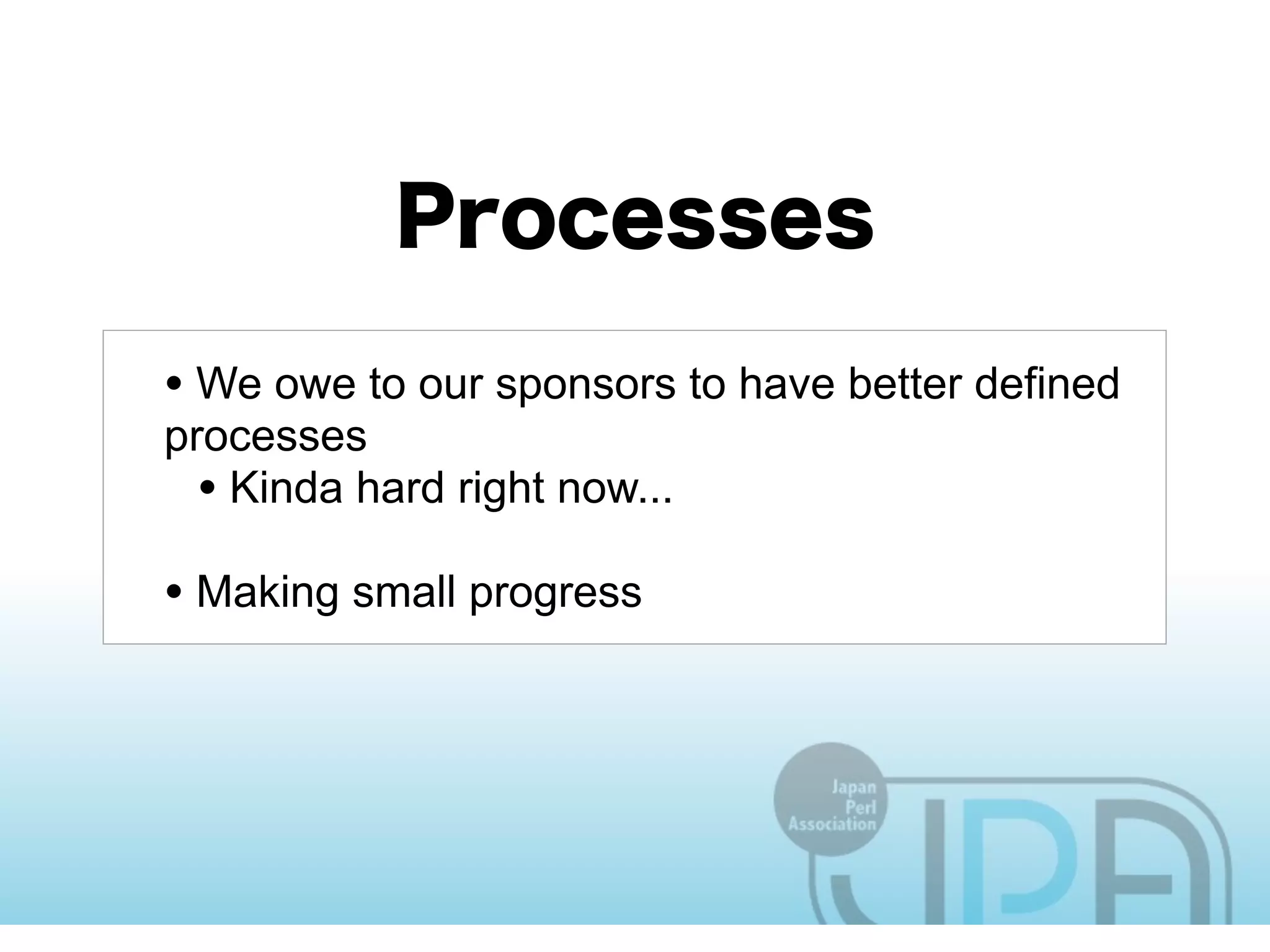 Processes

• We owe to our sponsors to have better defined processes
• Kinda hard right now...

• Making small progress

Japan
Perl
Association

JPA